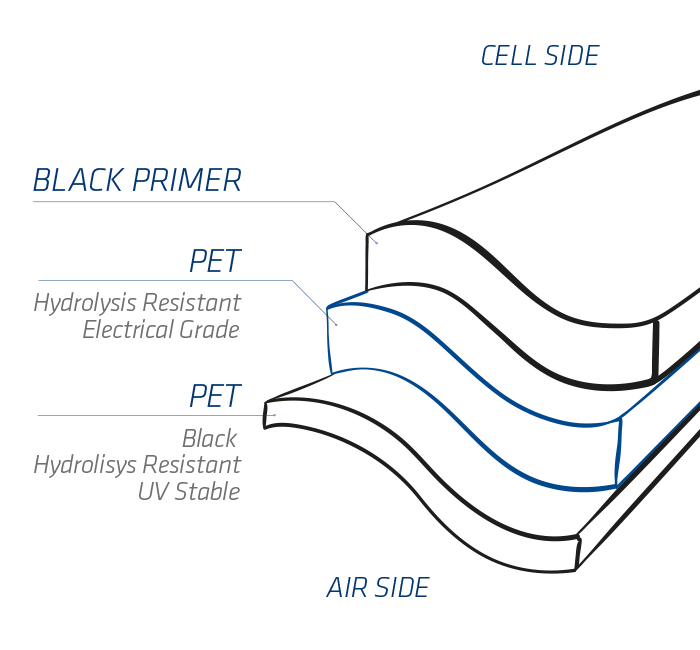 CELL SIDE

BLACK PRIMER

PET

Hydrolysis Resistant
Electrical Grade

PET

Black
Hydrolisys Resistant
UV Stable

AIR SIDE